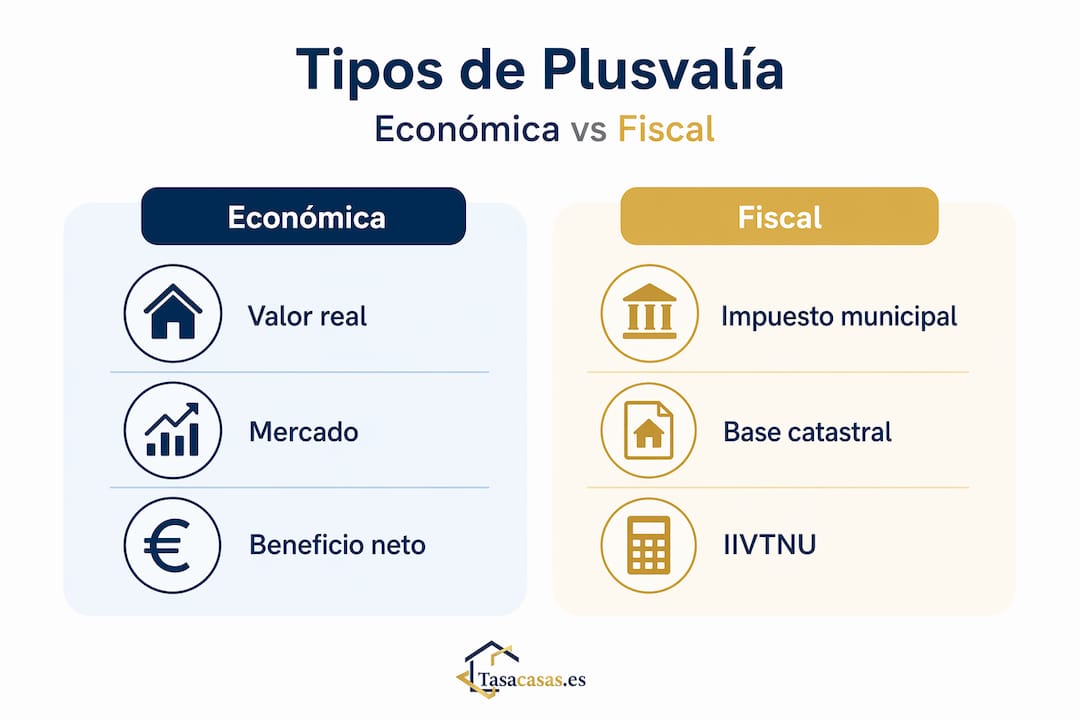 Tipos de Plusvalía

Económica vs Fiscal

Económica

Valor real

Mercado

Beneficio neto

Fiscal

Impuesto municipal

Base catastral

IIVTNU

Tasacasas.es